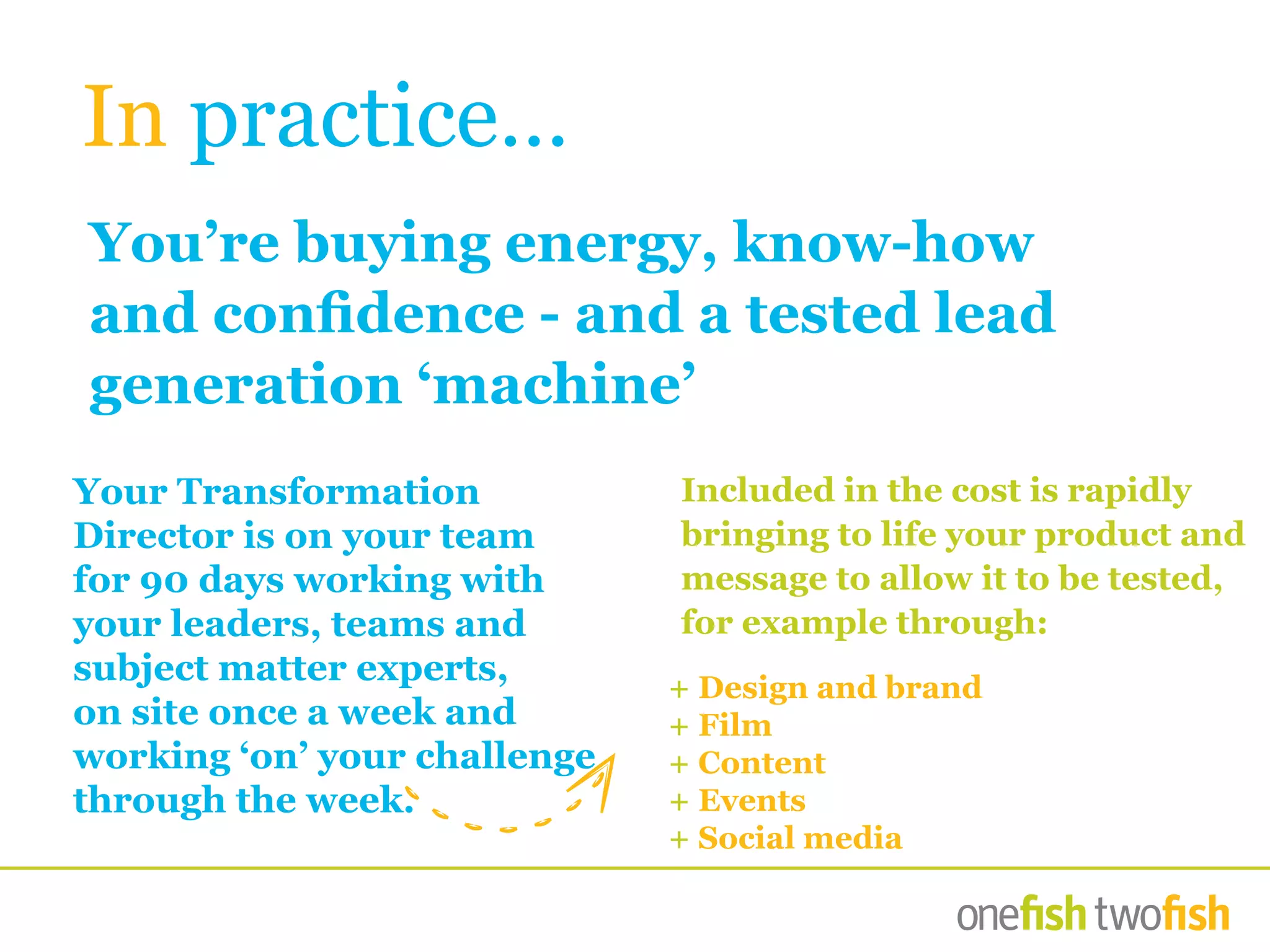 In practice...

You’re buying energy, know-how and confidence - and a tested lead generation ‘machine’

Your Transformation Director is on your team for 90 days working with your leaders, teams and subject matter experts, on site once a week and working ‘on’ your challenge through the week.

Included in the cost is rapidly bringing to life your product and message to allow it to be tested, for example through:

+ Design and brand
+ Film
+ Content
+ Events
+ Social media

onefish twofish